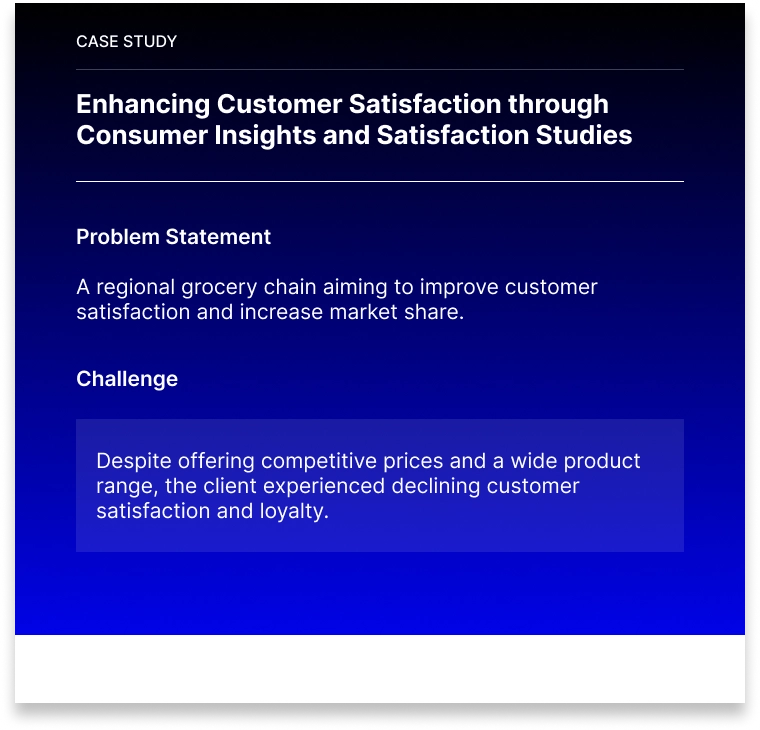 CASE STUDY

Enhancing Customer Satisfaction through Consumer Insights and Satisfaction Studies

Problem Statement

A regional grocery chain aiming to improve customer satisfaction and increase market share.

Challenge

Despite offering competitive prices and a wide product range, the client experienced declining customer satisfaction and loyalty.